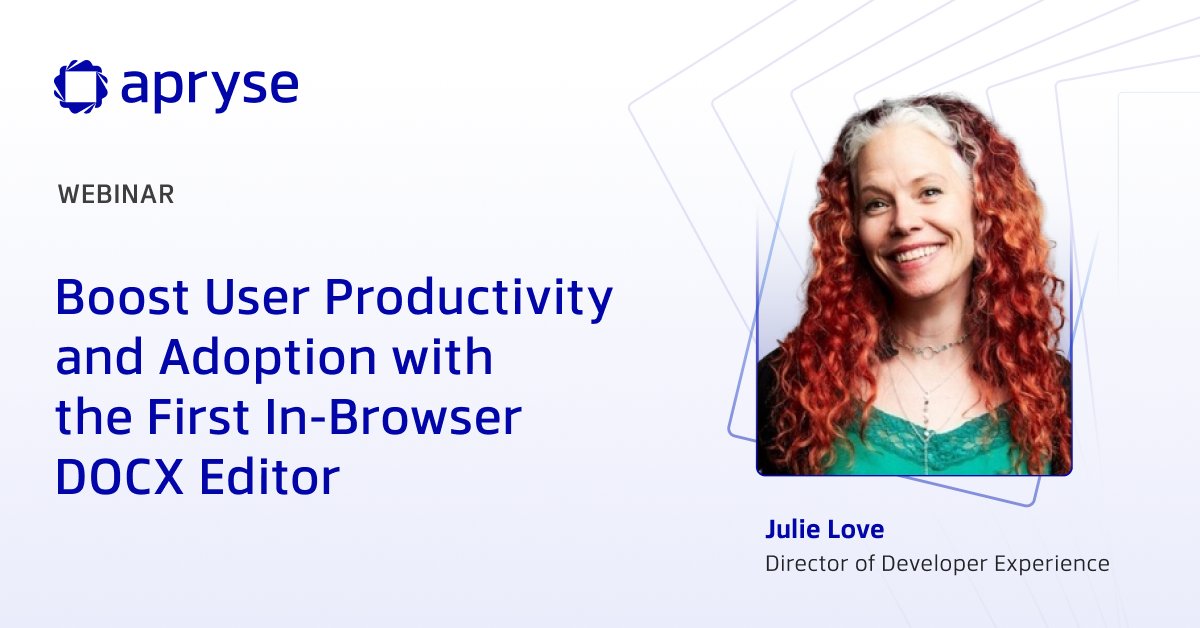 apryse

WEBINAR

Boost User Productivity and Adoption with the First In-Browser DOCX Editor

Julie Love
Director of Developer Experience